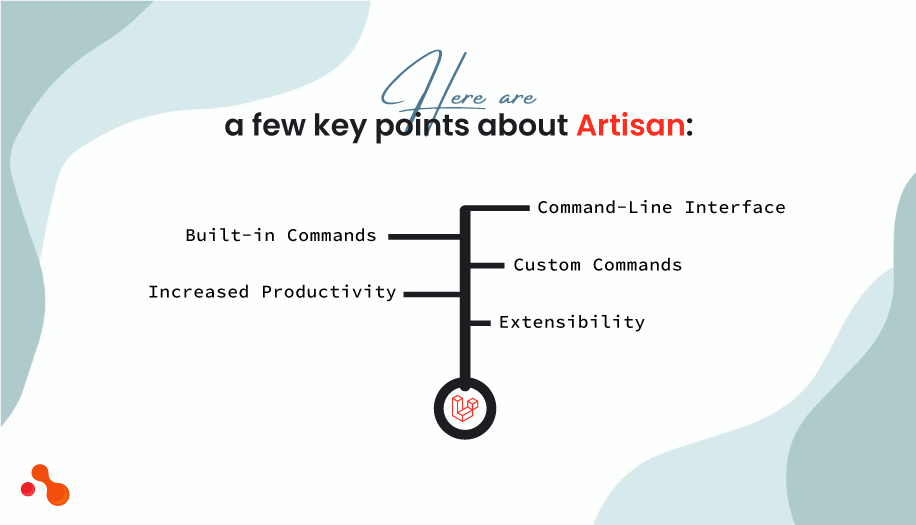 Here are
a few key points about Artisan:

Command-Line Interface
Built-in Commands
Custom Commands
Increased Productivity
Extensibility